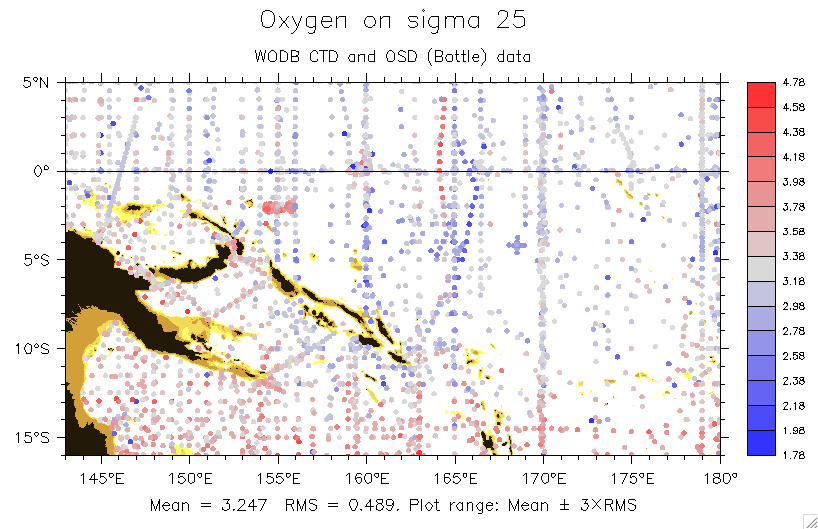 Oxygen on sigma 25

WODB CTD and OSD (Bottle) data

5°N
0°
5°S
10°S
15°S

145°E 150°E 155°E 160°E 165°E 170°E 175°E 180°

4.78
4.58
4.38
4.18
3.98
3.78
3.58
3.38
3.18
2.98
2.78
2.58
2.38
2.18
1.98
1.78

Mean = 3.247 RMS = 0.489. Plot range: Mean ± 3×RMS